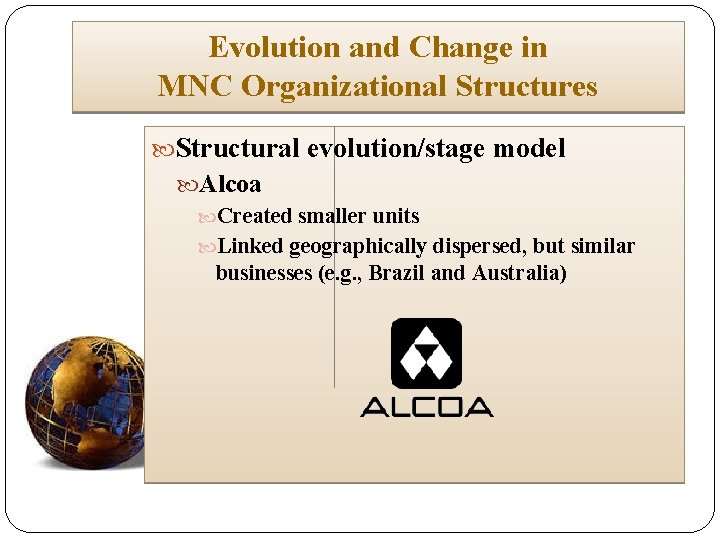 Evolution and Change in MNC Organizational Structures

Structural evolution/stage model

Alcoa

Created smaller units

Linked geographically dispersed, but similar businesses (e.g., Brazil and Australia)

ALCOA